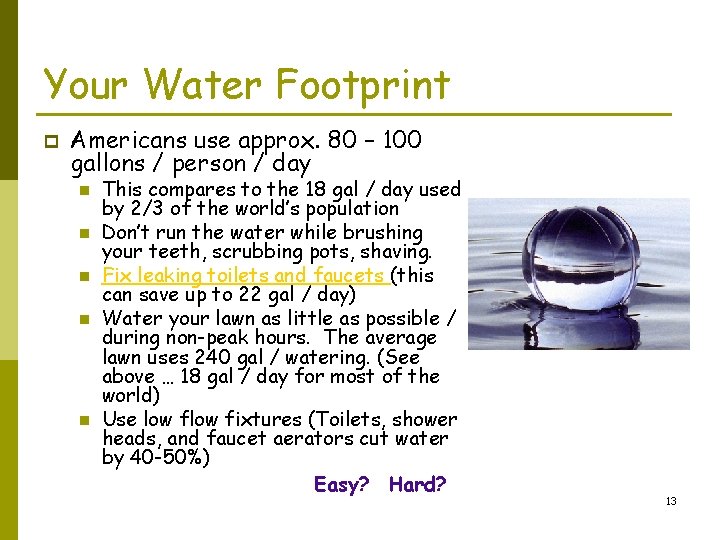 Your Water Footprint

Americans use approx. 80 – 100 gallons / person / day

This compares to the 18 gal / day used by 2/3 of the world's population

Don't run the water while brushing your teeth, scrubbing pots, shaving.

Fix leaking toilets and faucets (this can save up to 22 gal / day)

Water your lawn as little as possible / during non-peak hours. The average lawn uses 240 gal / watering. (See above … 18 gal / day for most of the world)

Use low flow fixtures (Toilets, shower heads, and faucet aerators cut water by 40-50%)

Easy? Hard?

13